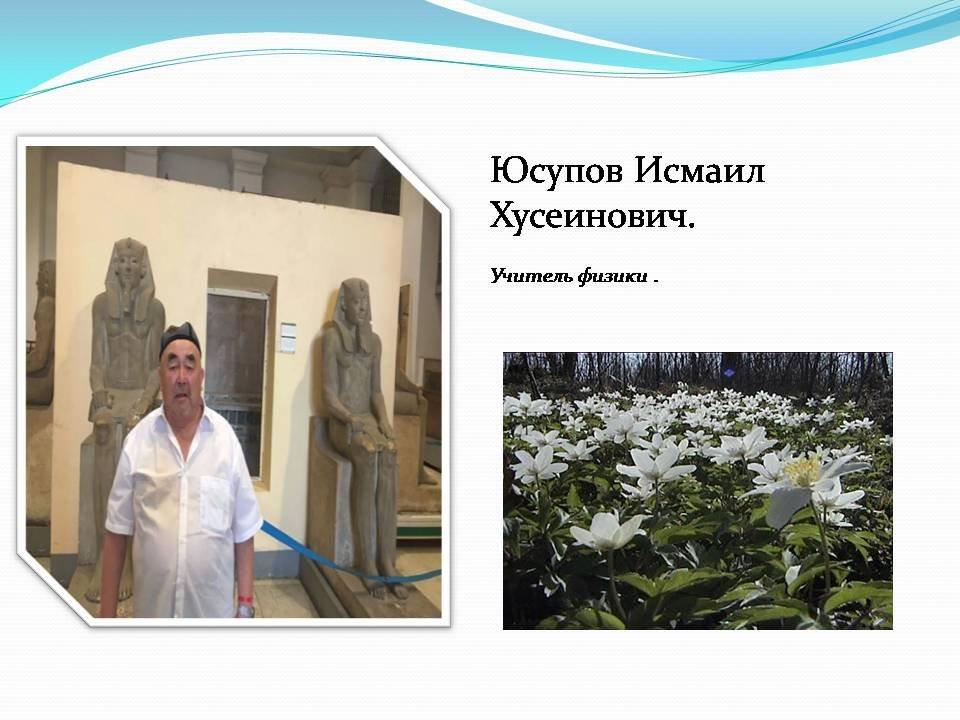 Юсупов Исмаил Хусеинович.

Учитель физики .